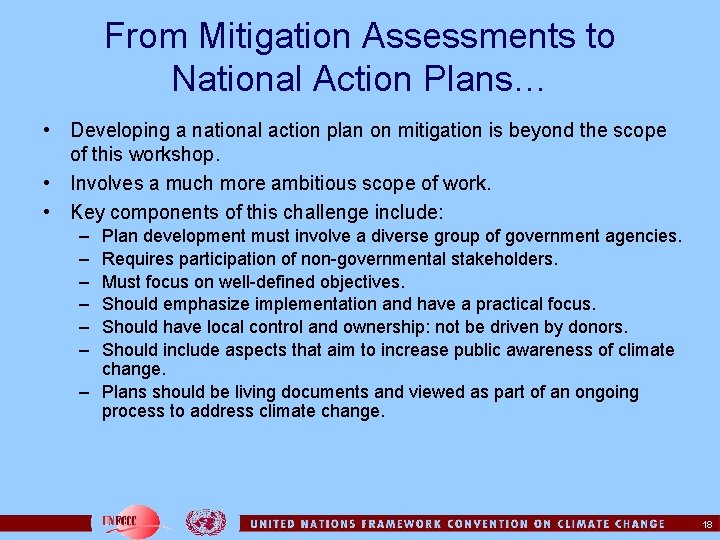 From Mitigation Assessments to National Action Plans…

• Developing a national action plan on mitigation is beyond the scope of this workshop.
• Involves a much more ambitious scope of work.
• Key components of this challenge include:
– Plan development must involve a diverse group of government agencies.
– Requires participation of non-governmental stakeholders.
– Must focus on well-defined objectives.
– Should emphasize implementation and have a practical focus.
– Should have local control and ownership: not be driven by donors.
– Should include aspects that aim to increase public awareness of climate change.
– Plans should be living documents and viewed as part of an ongoing process to address climate change.

UNFCCC

UNITED NATIONS FRAMEWORK CONVENTION ON CLIMATE CHANGE

18